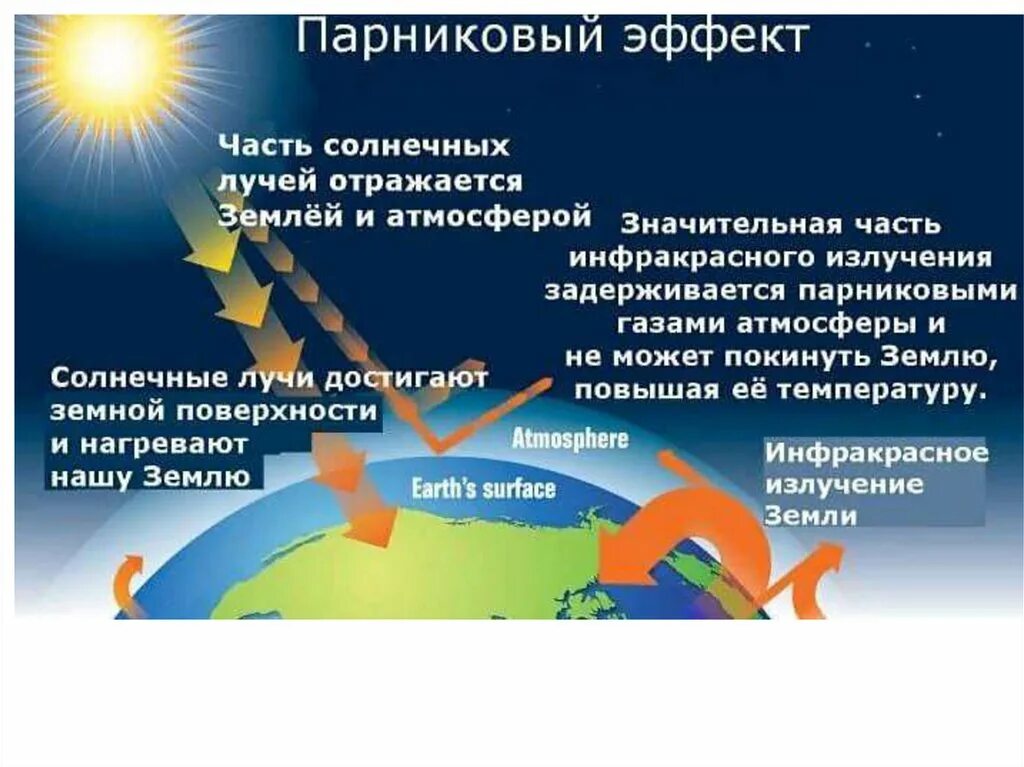 Парниковый эффект

Часть солнечных лучей отражается Землёй и атмосферой

Значительная часть инфракрасного излучения задерживается парниковыми газами атмосферы и не может покинуть Землю, повышая её температуру.

Солнечные лучи достигают земной поверхности и нагревают нашу Землю

Atmosphere

Earth's surface

Инфракрасное излучение Земли